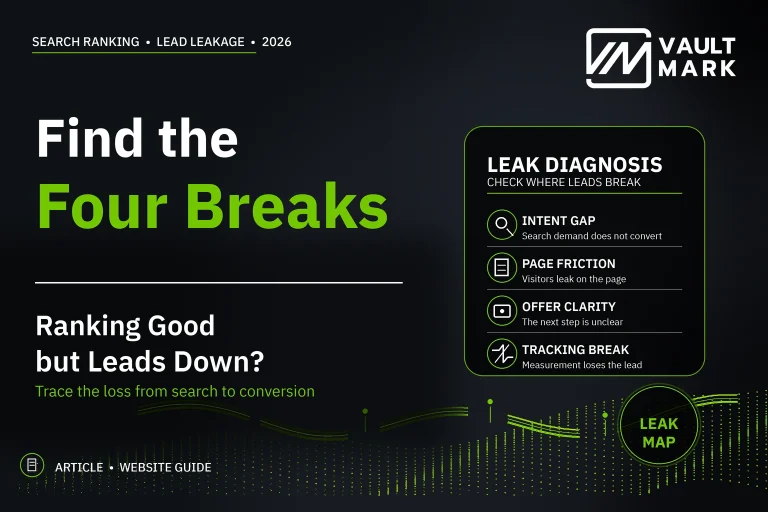 SEARCH RANKING • LEAD LEAKAGE • 2026

VAULT MARK

Find the Four Breaks

Ranking Good but Leads Down?

Trace the loss from search to conversion

LEAK DIAGNOSIS
CHECK WHERE LEADS BREAK

INTENT GAP
Search demand does not convert

PAGE FRICTION
Visitors leak on the page

OFFER CLARITY
The next step is unclear

TRACKING BREAK
Measurement loses the lead

LEAK MAP

ARTICLE • WEBSITE GUIDE